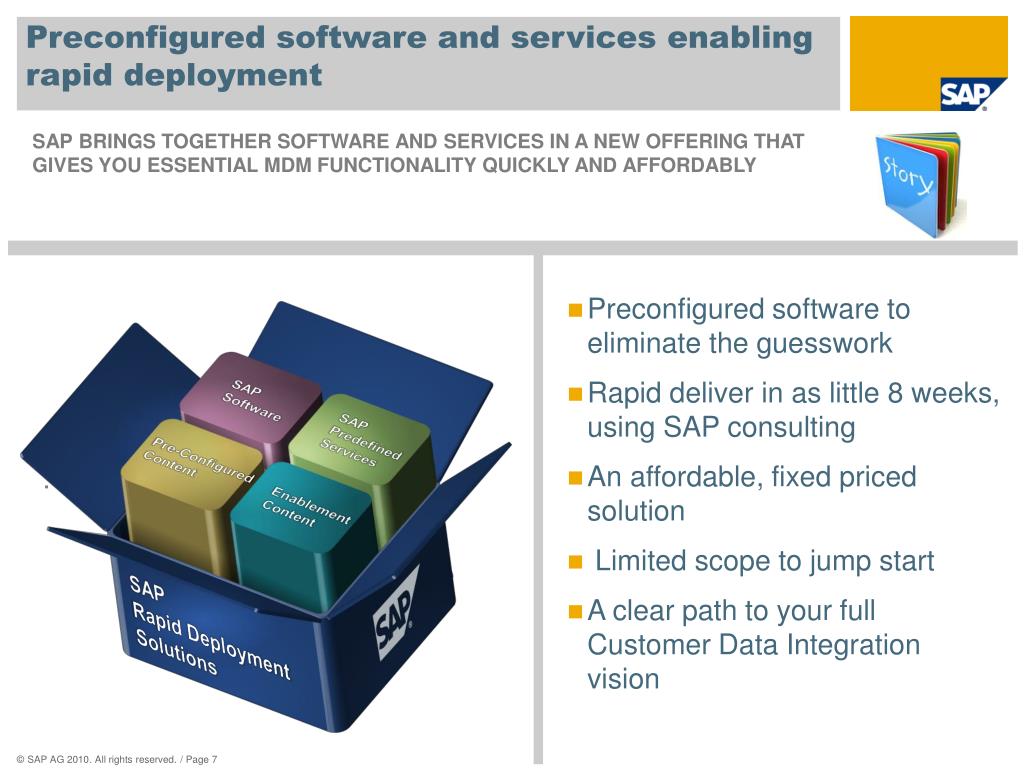 Preconfigured software and services enabling rapid deployment

SAP

SAP BRINGS TOGETHER SOFTWARE AND SERVICES IN A NEW OFFERING THAT GIVES YOU ESSENTIAL MDM FUNCTIONALITY QUICKLY AND AFFORDABLY

Story

SAP Software

SAP Predefined Services

Pre-Configured Content

Enablement Content

SAP Rapid Deployment Solutions

SAP

Preconfigured software to eliminate the guesswork

Rapid deliver in as little 8 weeks, using SAP consulting

An affordable, fixed priced solution

Limited scope to jump start

A clear path to your full Customer Data Integration vision

© SAP AG 2010. All rights reserved. / Page 7